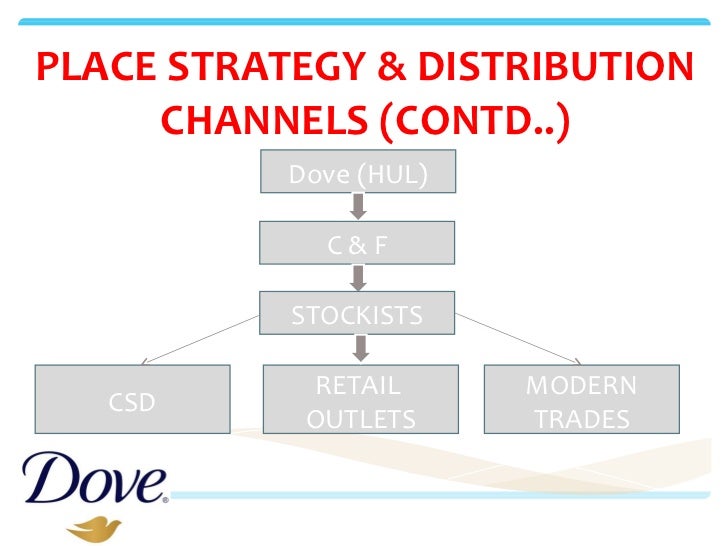 PLACE STRATEGY & DISTRIBUTION CHANNELS (CONTD..)

Dove (HUL)

C & F

STOCKISTS

CSD

RETAIL OUTLETS

MODERN TRADES

Dove®